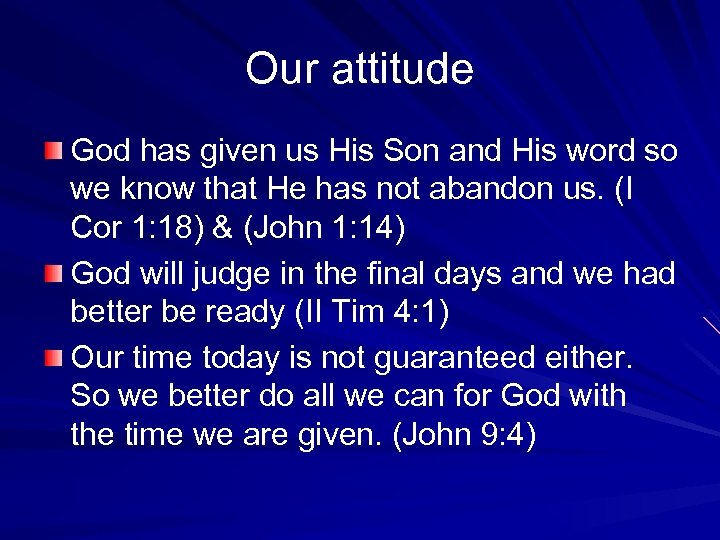 Our attitude

God has given us His Son and His word so we know that He has not abandon us. (I Cor 1:18) & (John 1:14)

God will judge in the final days and we had better be ready (II Tim 4:1)

Our time today is not guaranteed either. So we better do all we can for God with the time we are given. (John 9:4)